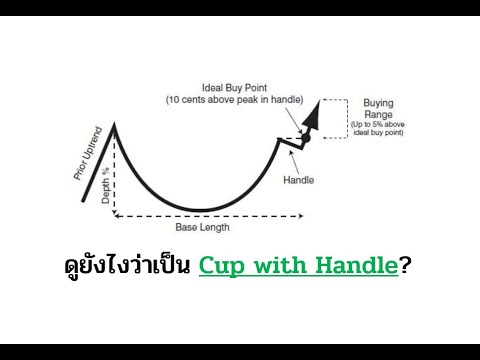 Ideal Buy Point
(10 cents above peak in handle)

Buying Range
(Up to 5% above ideal buy point)

Prior Uptrend

Depth %

Handle

Base Length

ดูยังไงว่าเป็น Cup with Handle?